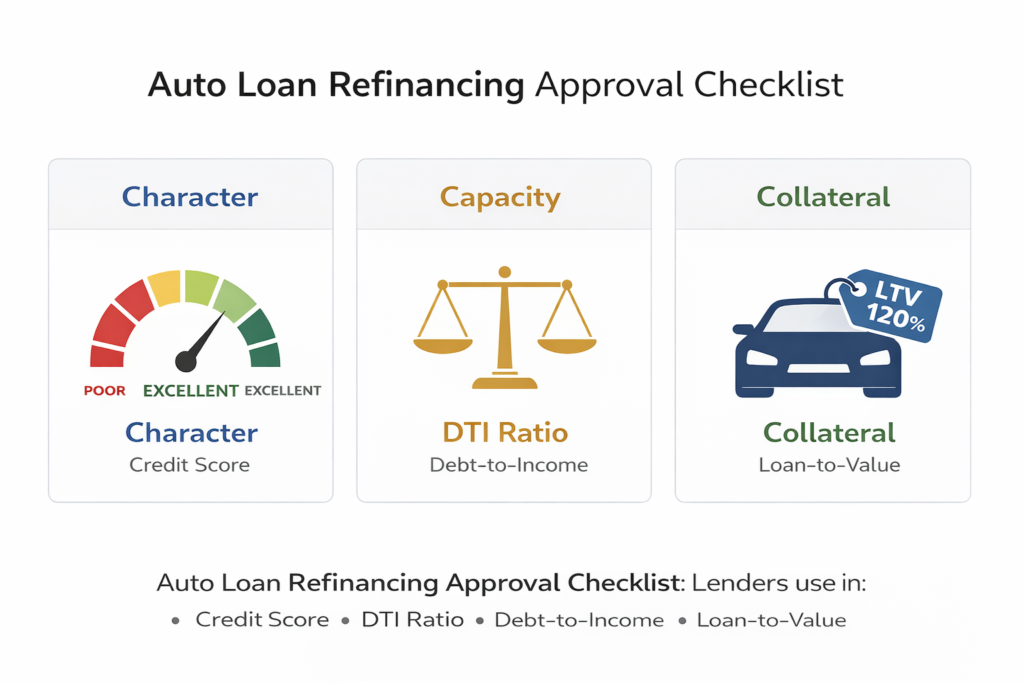 Auto Loan Refinancing Approval Checklist

Character

POOR EXCELLENT EXCELLENT

Character
Credit Score

Capacity

DTI Ratio
Debt-to-Income

Collateral

LTV 120%

Collateral
Loan-to-Value

Auto Loan Refinancing Approval Checklist: Lenders use in:

• Credit Score • DTI Ratio • Debt-to-Income • Loan-to-Value